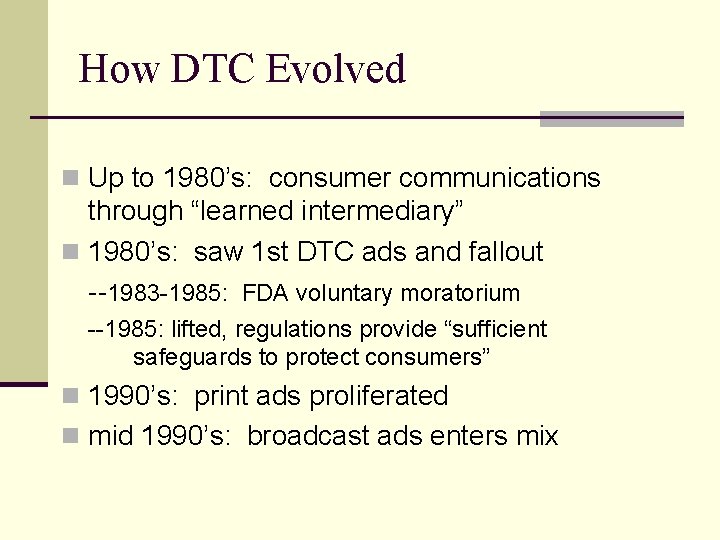 How DTC Evolved

Up to 1980’s:  consumer communications through “learned intermediary”

1980’s:  saw 1st DTC ads and fallout

--1983-1985:  FDA voluntary moratorium

--1985: lifted, regulations provide “sufficient safeguards to protect consumers”

1990’s:  print ads proliferated

mid 1990’s:  broadcast ads enters mix